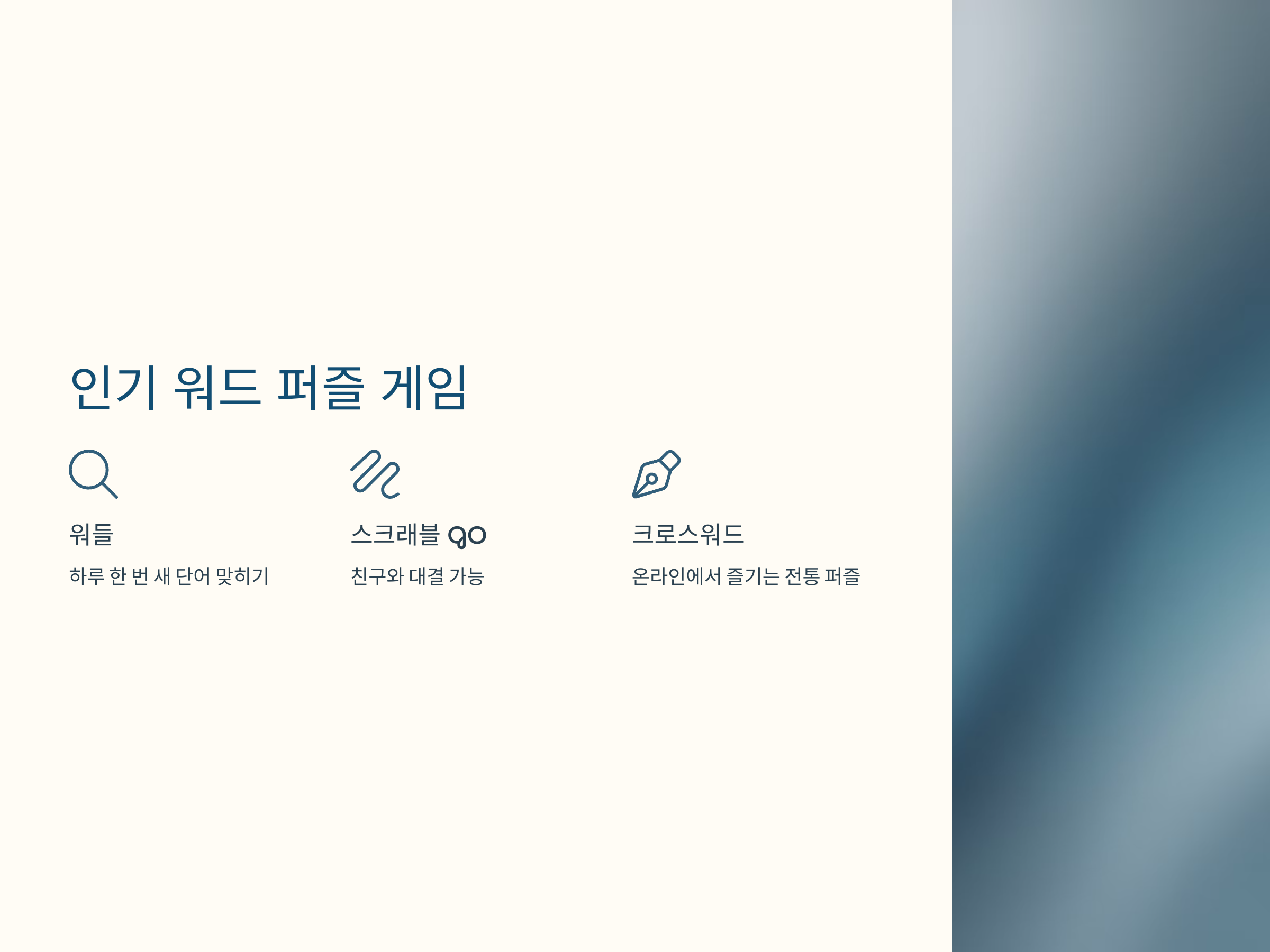 인기 워드 퍼즐 게임

워들

하루 한 번 새 단어 맞히기

스크래블 GO

친구와 대결 가능

크로스워드

온라인에서 즐기는 전통 퍼즐